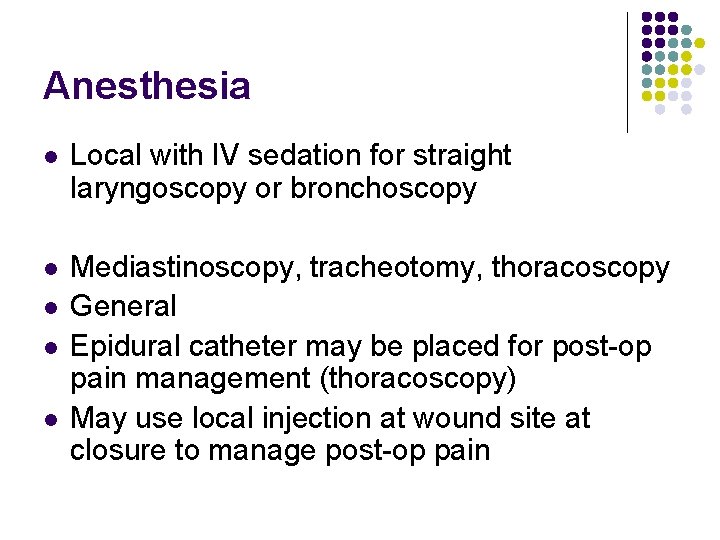 Anesthesia

- Local with IV sedation for straight laryngoscopy or bronchoscopy

- Mediastinoscopy, tracheotomy, thoracoscopy
- General
- Epidural catheter may be placed for post-op pain management (thoracoscopy)
- May use local injection at wound site at closure to manage post-op pain